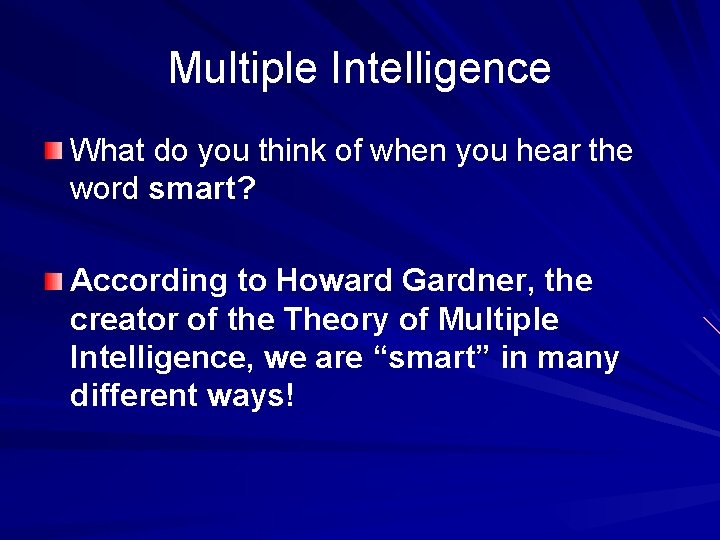 Multiple Intelligence

What do you think of when you hear the word smart?

According to Howard Gardner, the creator of the Theory of Multiple Intelligence, we are “smart” in many different ways!